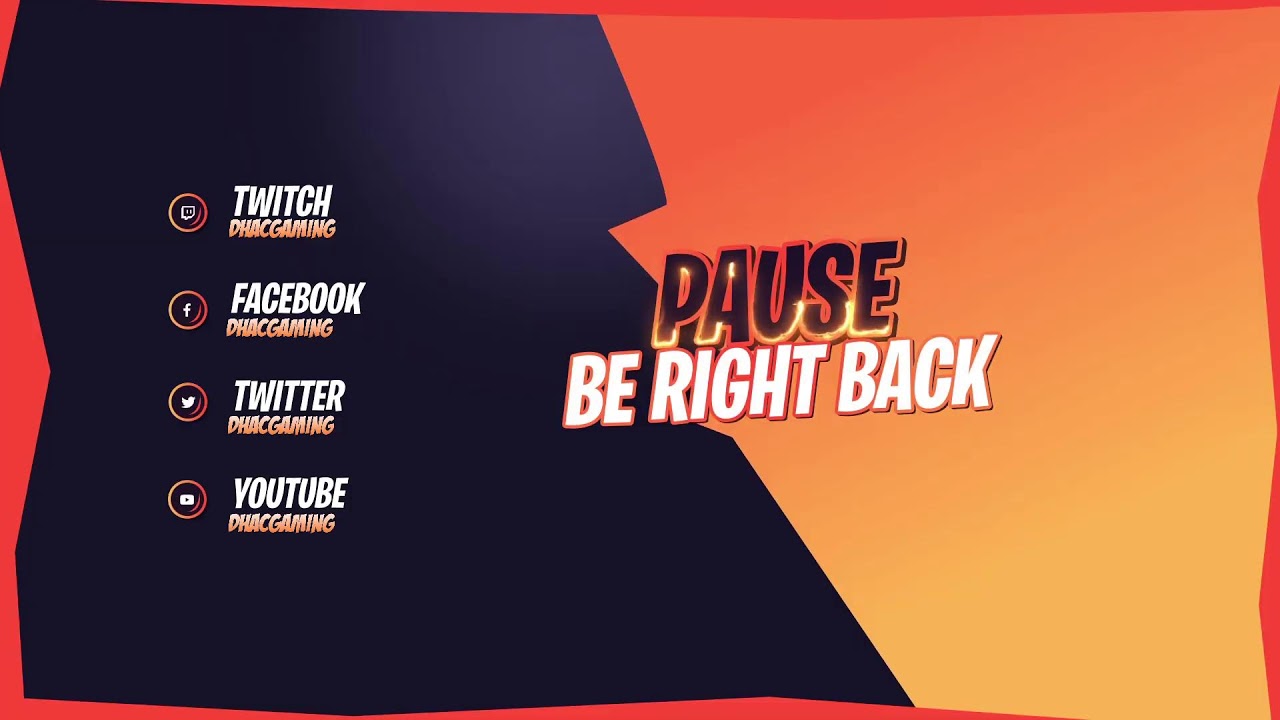 TWITCH
DHACGAMING

FACEBOOK
DHACGAMING

TWITTER
DHACGAMING

YOUTUBE
DHACGAMING

PAUSE
BE RIGHT BACK